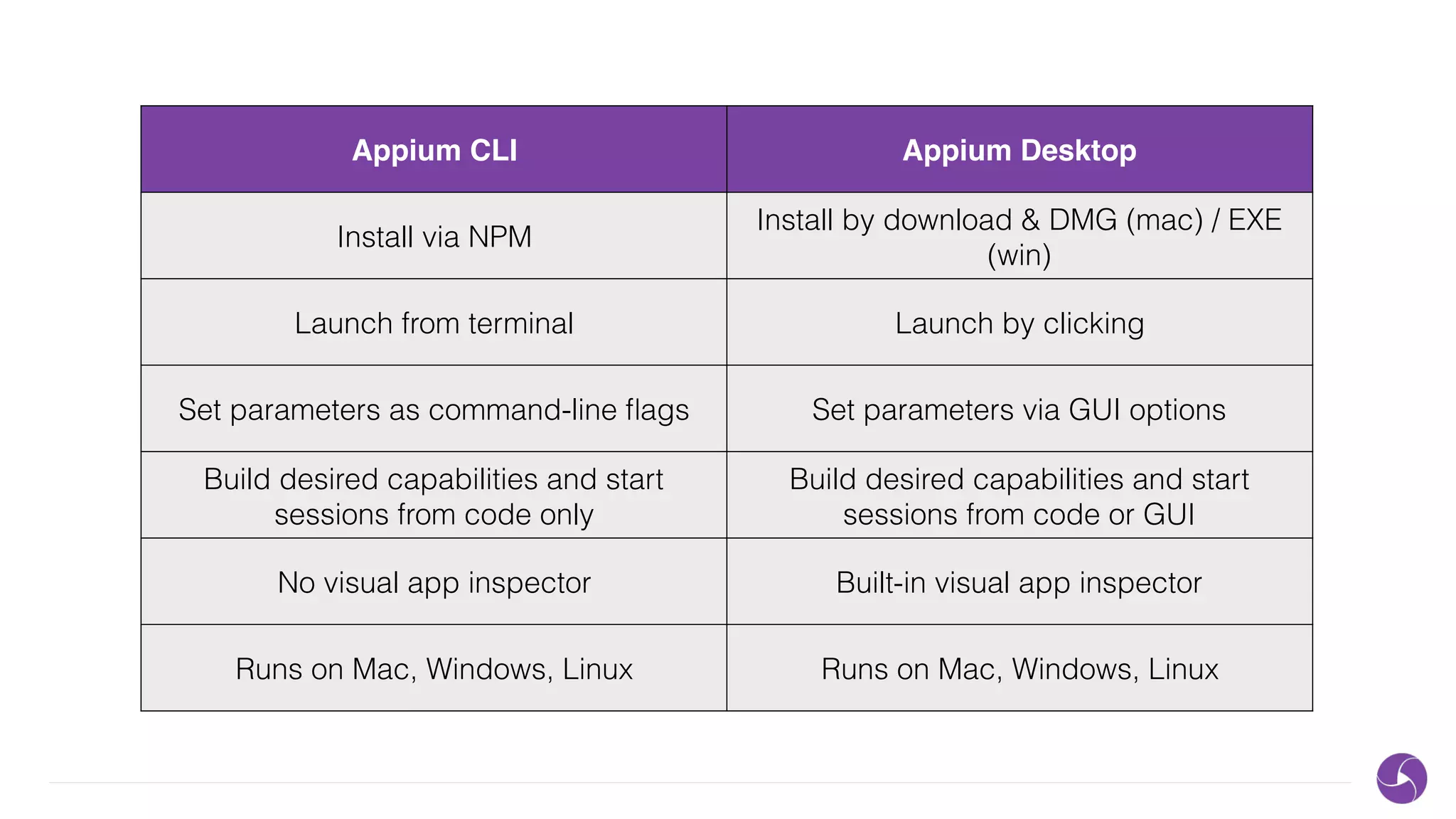 | Appium CLI | Appium Desktop |
|---|---|
| Install via NPM | Install by download & DMG (mac) / EXE (win) |
| Launch from terminal | Launch by clicking |
| Set parameters as command-line flags | Set parameters via GUI options |
| Build desired capabilities and start sessions from code only | Build desired capabilities and start sessions from code or GUI |
| No visual app inspector | Built-in visual app inspector |
| Runs on Mac, Windows, Linux | Runs on Mac, Windows, Linux |